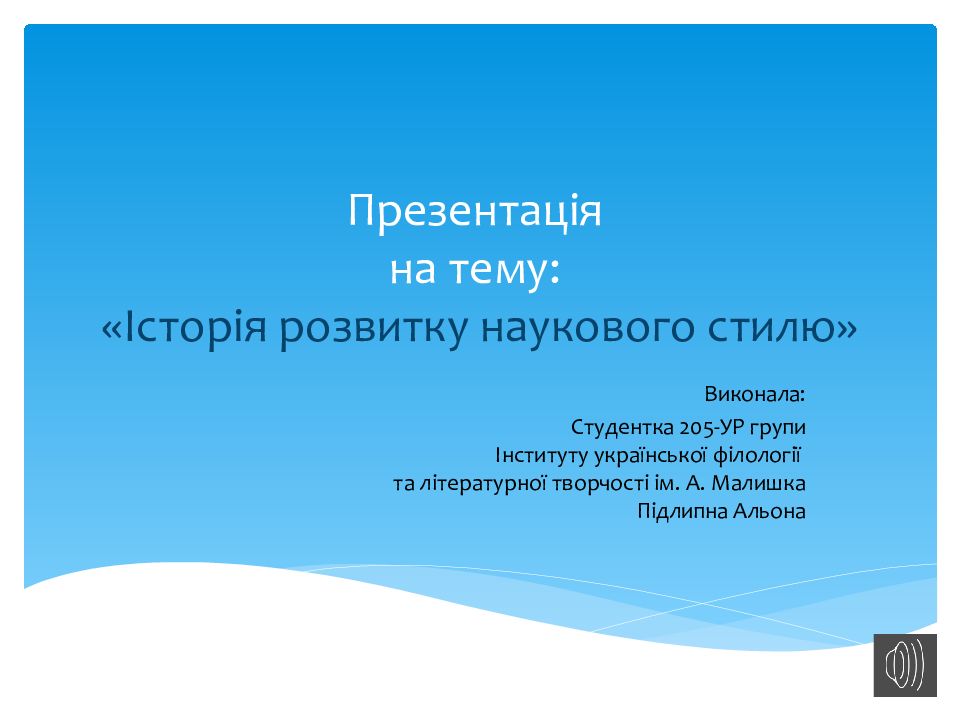 Презентація
на тему:
«Історія розвитку наукового стилю»

Виконала:
Студентка 205-УР групи
Інституту української філології
та літературної творчості ім. А. Малишка
Підлипна Альона